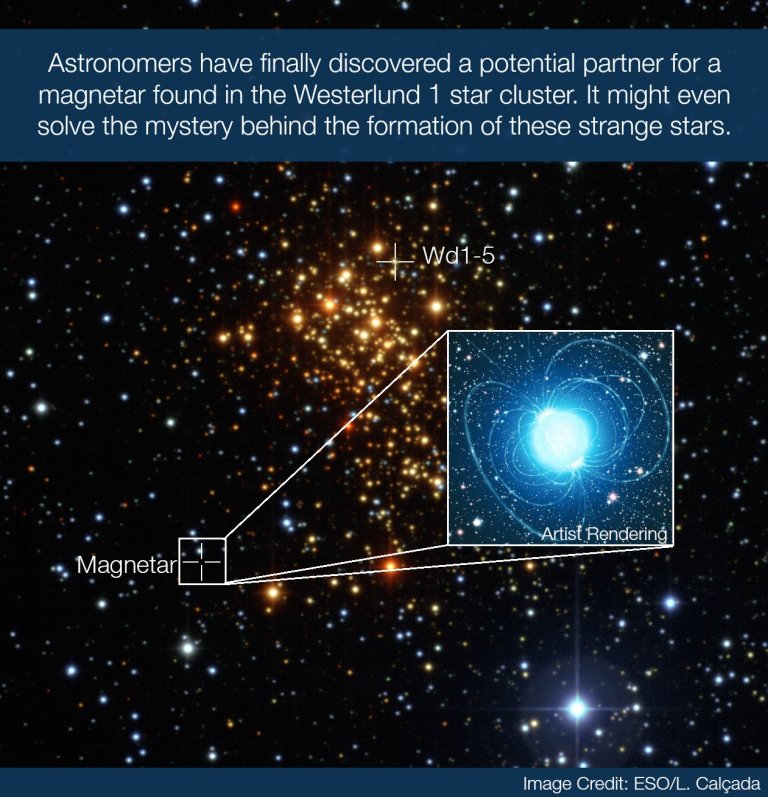 Astronomers have finally discovered a potential partner for a magnetar found in the Westerlund 1 star cluster. It might even solve the mystery behind the formation of these strange stars.

Wd1-5

Artist Rendering

Magnetar

Image Credit: ESO/L. Calçada